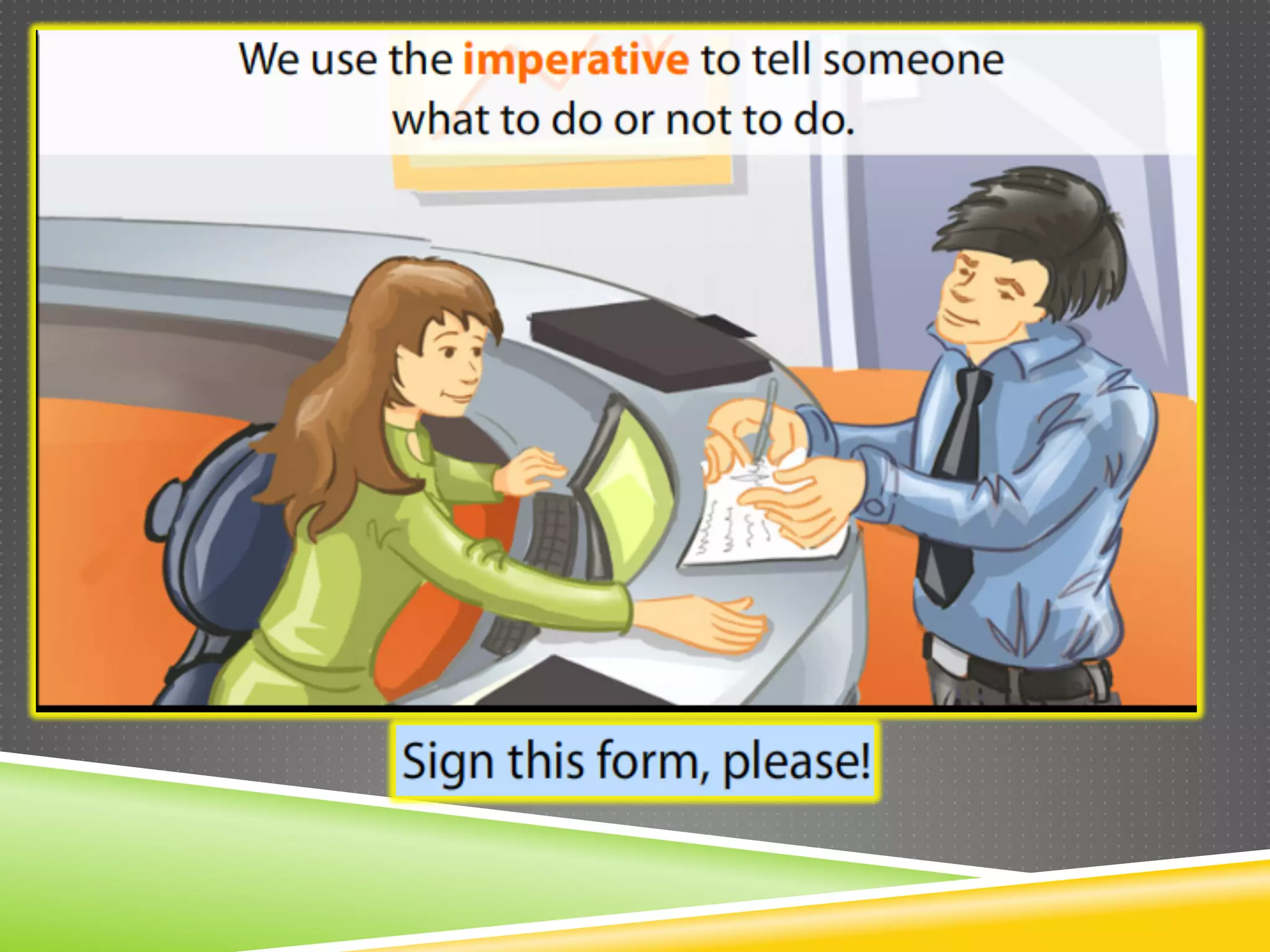 We use the imperative to tell someone what to do or not to do.

Sign this form, please!